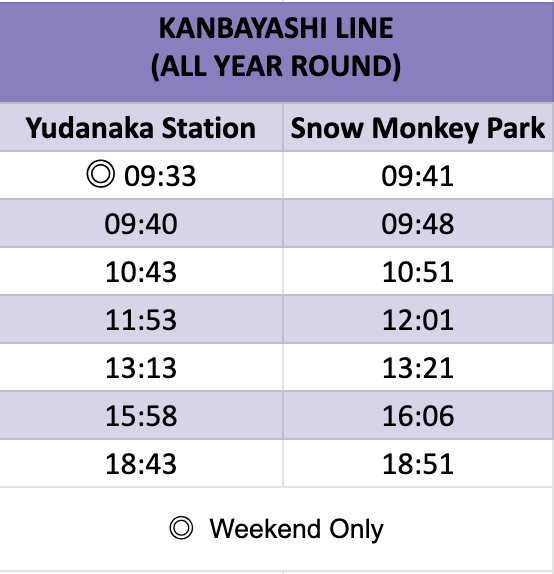 KANBAYASHI LINE
(ALL YEAR ROUND)

| Yudanaka Station | Snow Monkey Park |
|---|---|
| ◎ 09:33 | 09:41 |
| 09:40 | 09:48 |
| 10:43 | 10:51 |
| 11:53 | 12:01 |
| 13:13 | 13:21 |
| 15:58 | 16:06 |
| 18:43 | 18:51 |

◎ Weekend Only